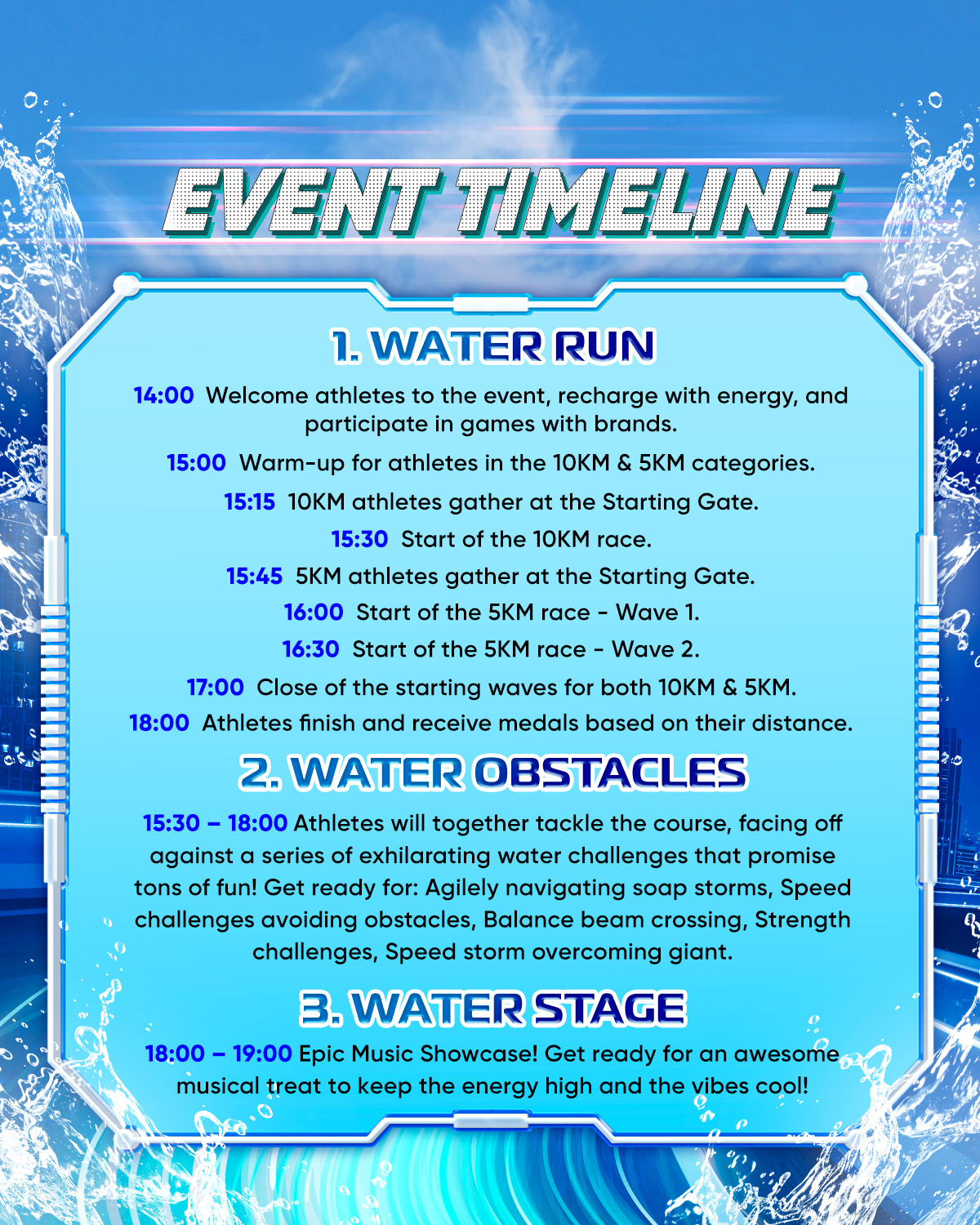 EVENT TIMELINE

1. WATER RUN

14:00 Welcome athletes to the event, recharge with energy, and participate in games with brands.

15:00 Warm-up for athletes in the 10KM & 5KM categories.

15:15 10KM athletes gather at the Starting Gate.

15:30 Start of the 10KM race.

15:45 5KM athletes gather at the Starting Gate.

16:00 Start of the 5KM race - Wave 1.

16:30 Start of the 5KM race - Wave 2.

17:00 Close of the starting waves for both 10KM & 5KM.

18:00 Athletes finish and receive medals based on their distance.

2. WATER OBSTACLES

15:30 – 18:00 Athletes will together tackle the course, facing off against a series of exhilarating water challenges that promise tons of fun! Get ready for: Agilely navigating soap storms, Speed challenges avoiding obstacles, Balance beam crossing, Strength challenges, Speed storm overcoming giant.

3. WATER STAGE

18:00 – 19:00 Epic Music Showcase! Get ready for an awesome musical treat to keep the energy high and the vibes cool!